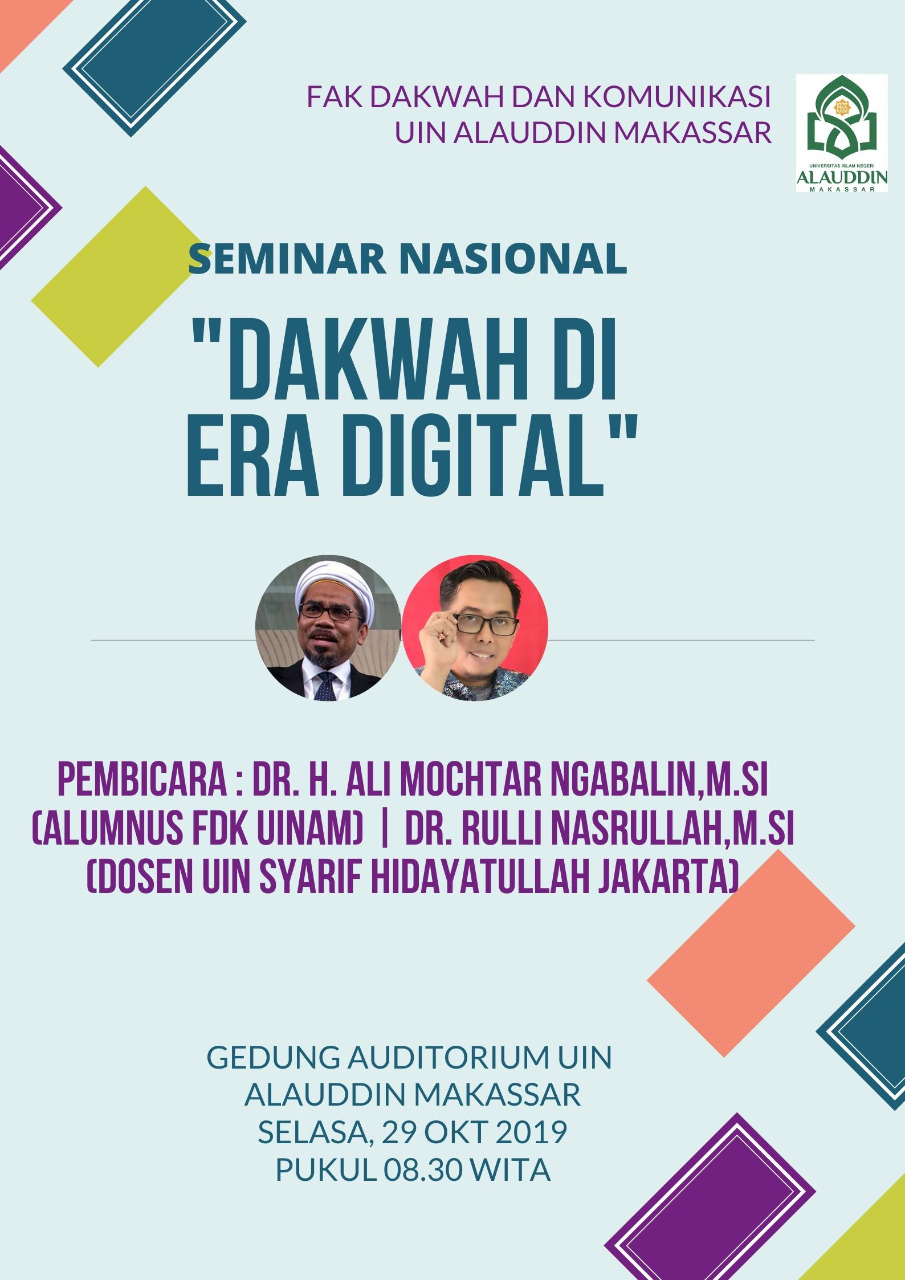 FAK DAKWAH DAN KOMUNIKASI
UIN ALAUDDIN MAKASSAR

UNIVERSITAS ISLAM NEGERI
ALAUDDIN
MAKASSAR

SEMINAR NASIONAL

"DAKWAH DI ERA DIGITAL"

PEMBICARA : DR. H. ALI MOCHTAR NGABALIN,M.SI (ALUMNUS FDK UINAM) | DR. RULLI NASRULLAH,M.SI (DOSEN UIN SYARIF HIDAYATULLAH JAKARTA)

GEDUNG AUDITORIUM UIN
ALAUDDIN MAKASSAR
SELASA, 29 OKT 2019
PUKUL 08.30 WITA